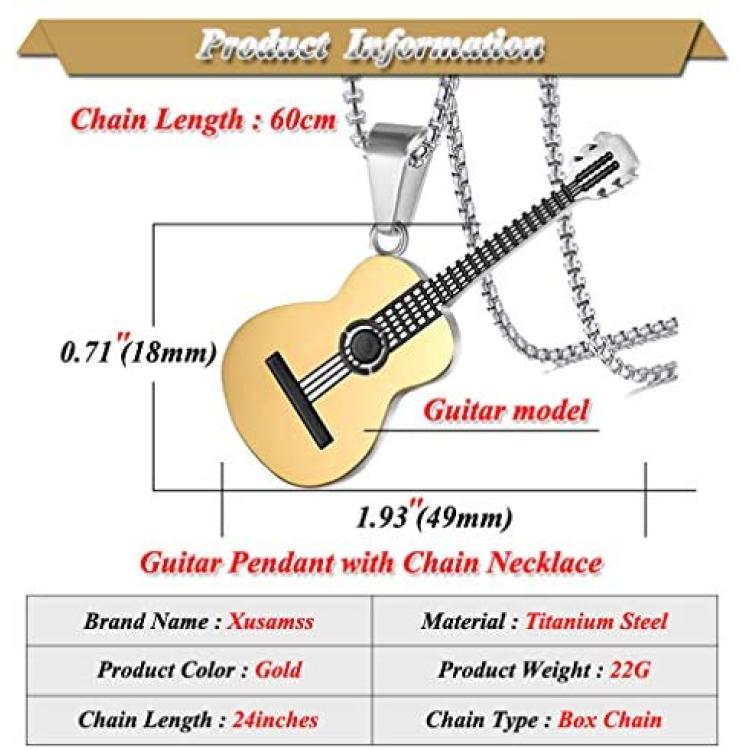 Product Information

Chain Length : 60cm

0.71"(18mm)

Guitar model

1.93"(49mm)

Guitar Pendant with Chain Necklace

| Brand Name : Xusamss | Material : Titanium Steel |
|---|---|
| Product Color : Gold | Product Weight : 22G |
| Chain Length : 24inches | Chain Type : Box Chain |